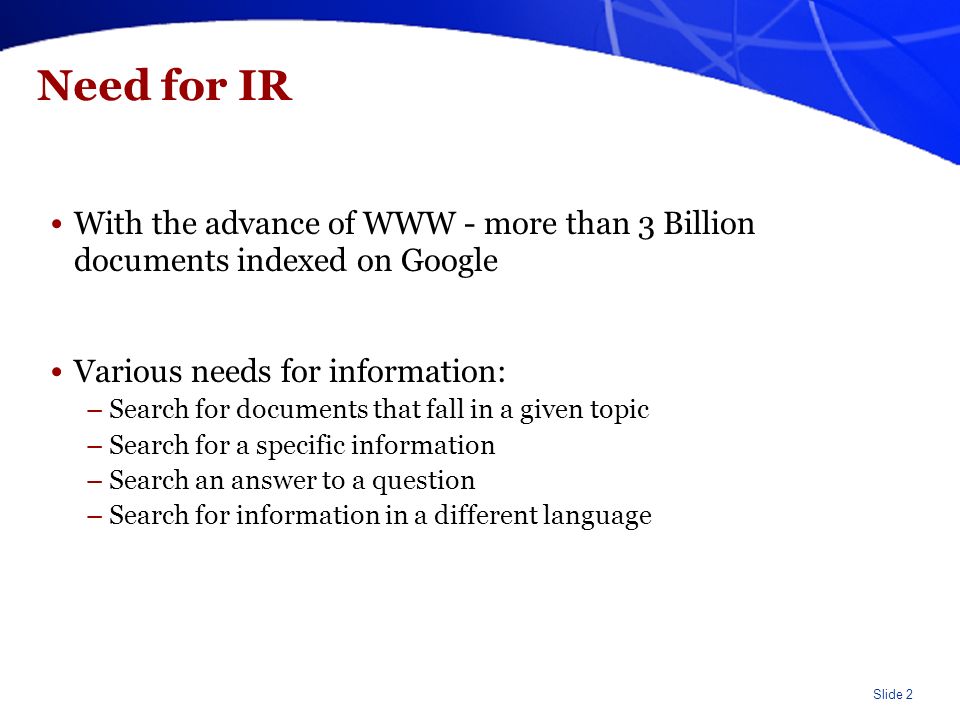 Need for IR

• With the advance of WWW - more than 3 Billion documents indexed on Google

• Various needs for information:
– Search for documents that fall in a given topic
– Search for a specific information
– Search an answer to a question
– Search for information in a different language

Slide 2